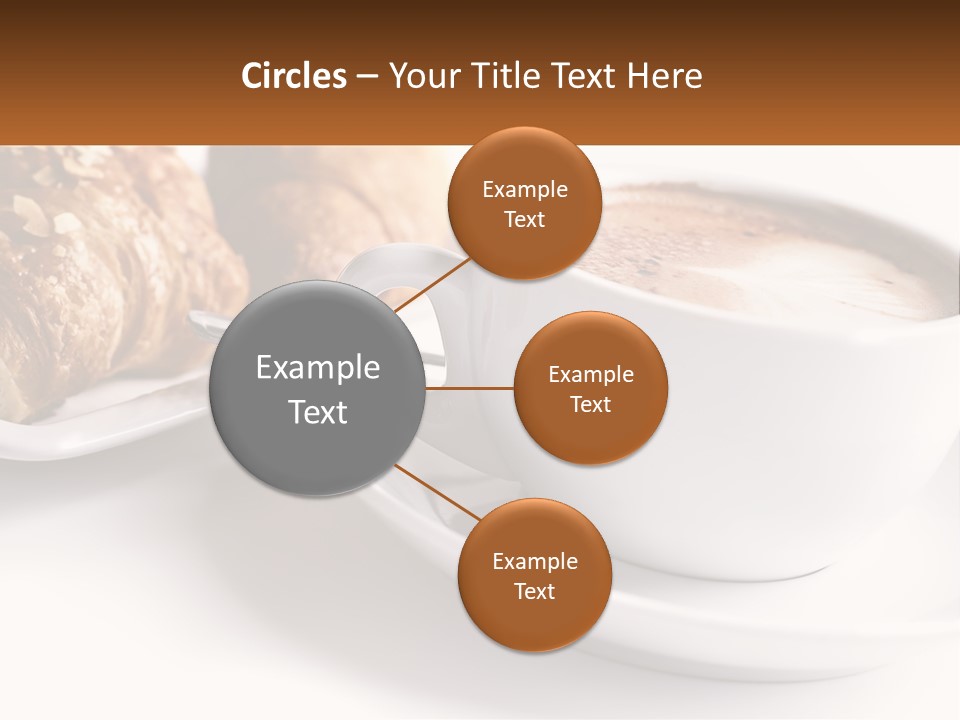 Circles – Your Title Text Here

Example Text

Example Text

Example Text

Example Text